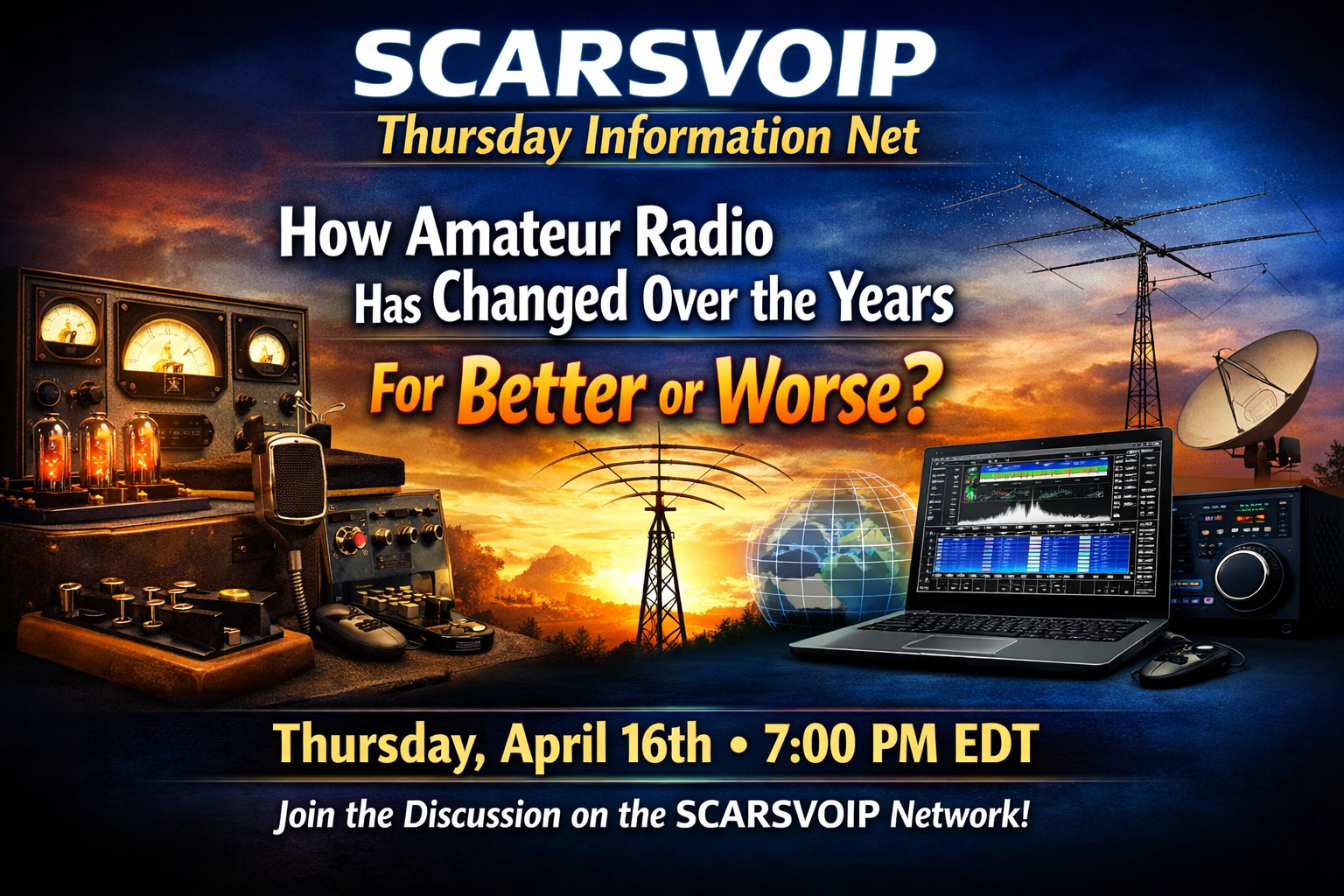 SCARSVOIP
Thursday Information Net

How Amateur Radio Has Changed Over the Years

For Better or Worse?

Thursday, April 16th • 7:00 PM EDT

Join the Discussion on the SCARSVOIP Network!